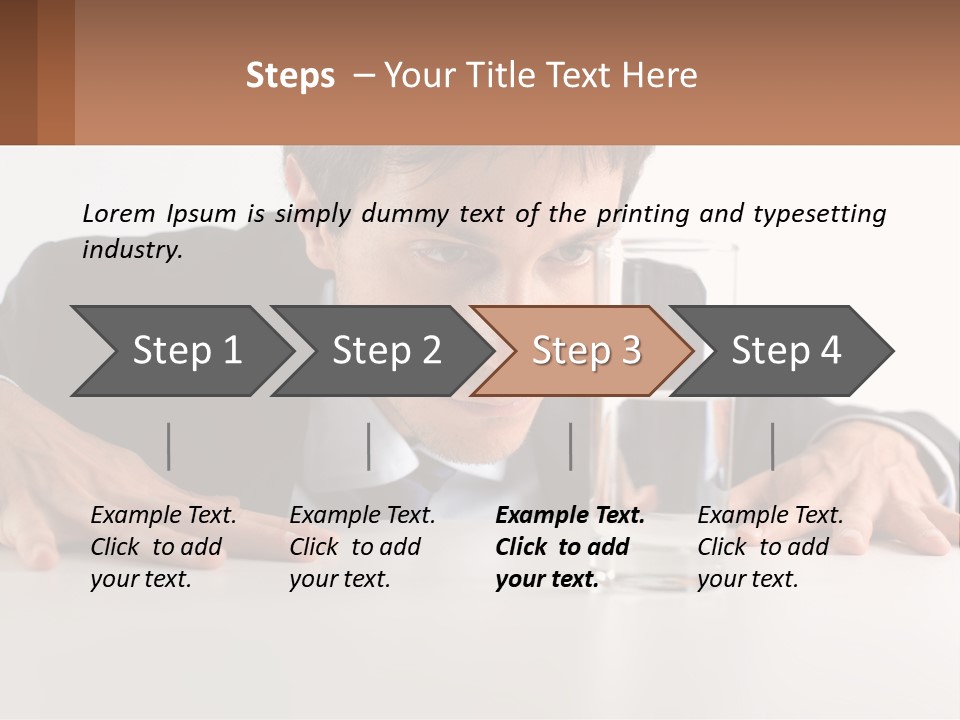 Steps – Your Title Text Here

Lorem Ipsum is simply dummy text of the printing and typesetting industry.

Step 1

Step 2

Step 3

Step 4

Example Text. Click to add your text.

Example Text. Click to add your text.

Example Text. Click to add your text.

Example Text. Click to add your text.